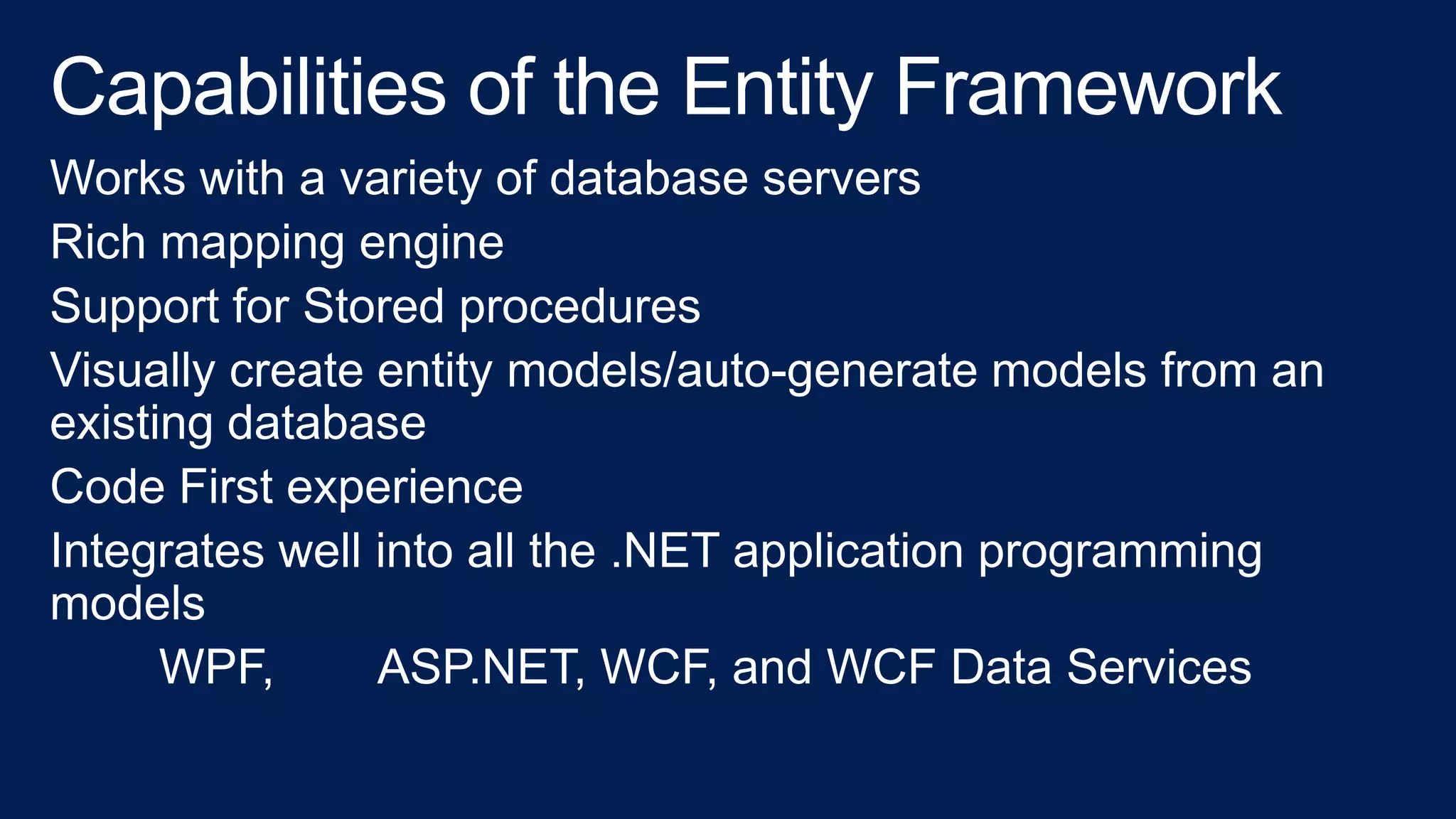 Capabilities of the Entity Framework

Works with a variety of database servers

Rich mapping engine

Support for Stored procedures

Visually create entity models/auto-generate models from an existing database

Code First experience

Integrates well into all the .NET application programming models

WPF, ASP.NET, WCF, and WCF Data Services